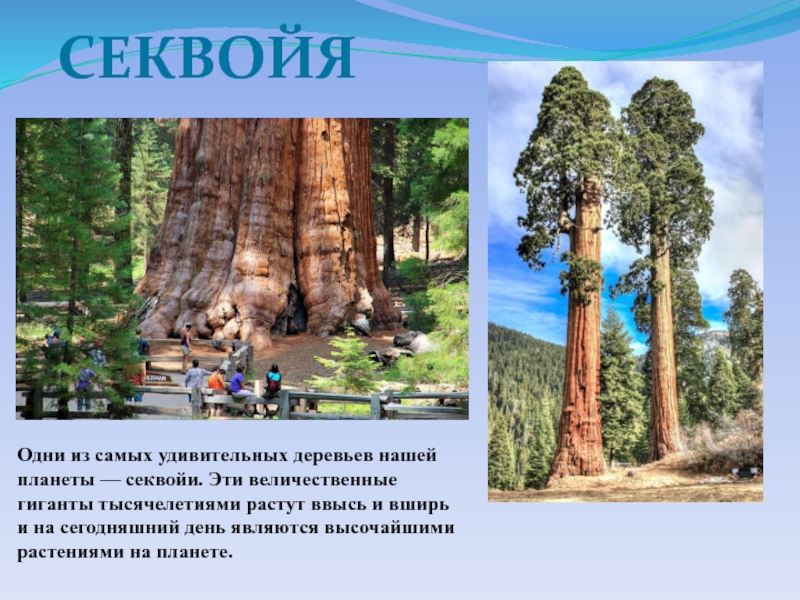 СЕКВОЙЯ

Одни из самых удивительных деревьев нашей планеты — секвойи. Эти величественные гиганты тысячелетиями растут ввысь и вширь и на сегодняшний день являются высочайшими растениями на планете.